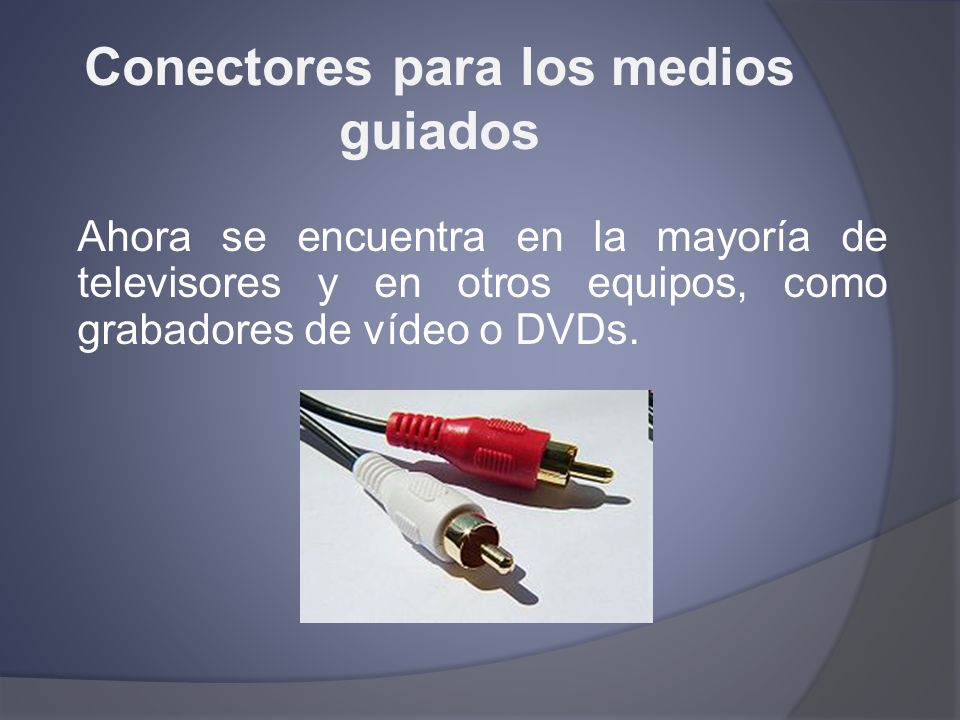 Conectores para los medios guiados

Ahora se encuentra en la mayoría de televisores y en otros equipos, como grabadores de vídeo o DVDs.